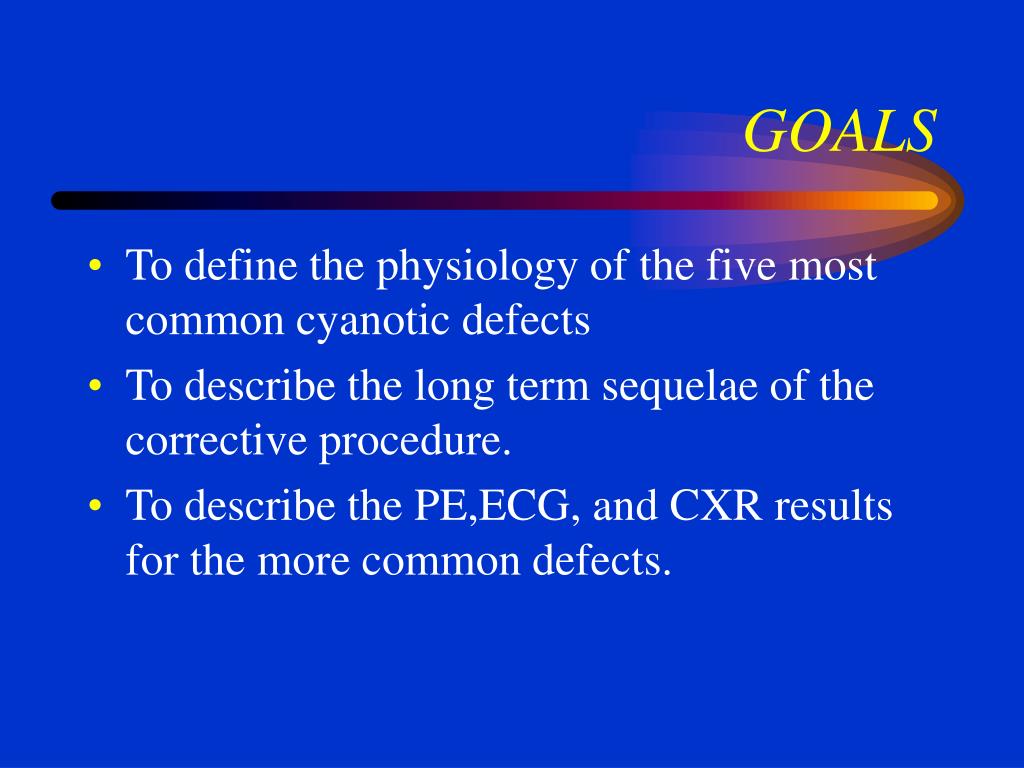 GOALS

• To define the physiology of the five most common cyanotic defects

• To describe the long term sequelae of the corrective procedure.

• To describe the PE,ECG, and CXR results for the more common defects.